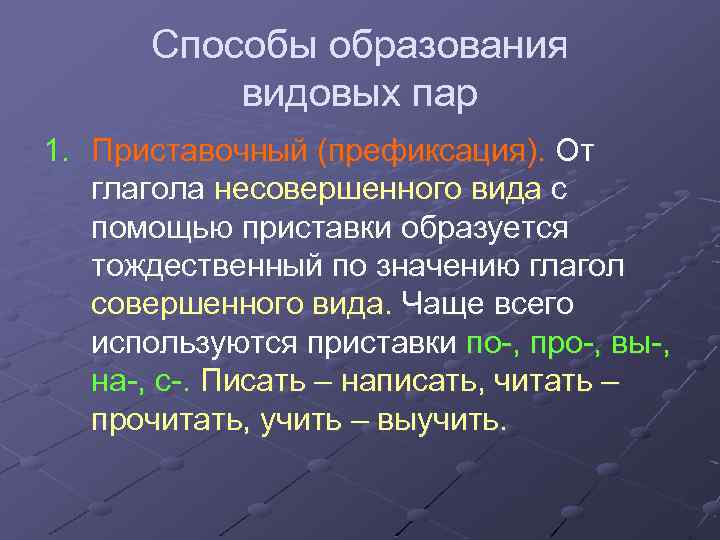 Способы образования видовых пар

1. Приставочный (префиксация). От глагола несовершенного вида с помощью приставки образуется тождественный по значению глагол совершенного вида. Чаще всего используются приставки по-, про-, вы-, на-, с-. Писать – написать, читать – прочитать, учить – выучить.